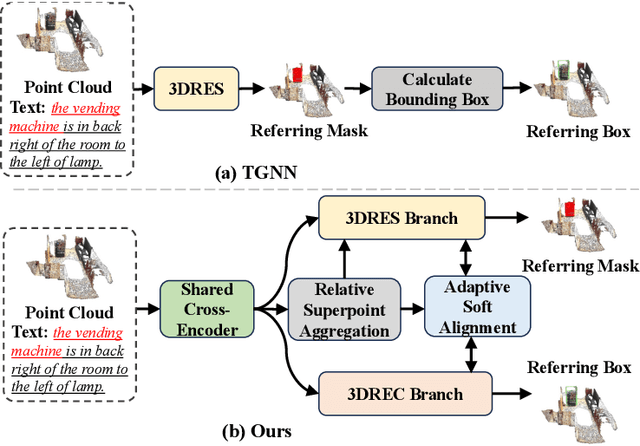 Point Cloud
Text: the vending machine is in back right of the room to the left of lamp.

3DRES

Referring Mask

Calculate Bounding Box

Referring Box

(a) TGNN

Point Cloud
Text: the vending machine is in back right of the room to the left of lamp.

Shared Cross-Encoder

3DRES Branch

Relative Superpoint Aggregation

Adaptive Soft Alignment

3DREC Branch

Referring Mask

Referring Box

(b) Ours